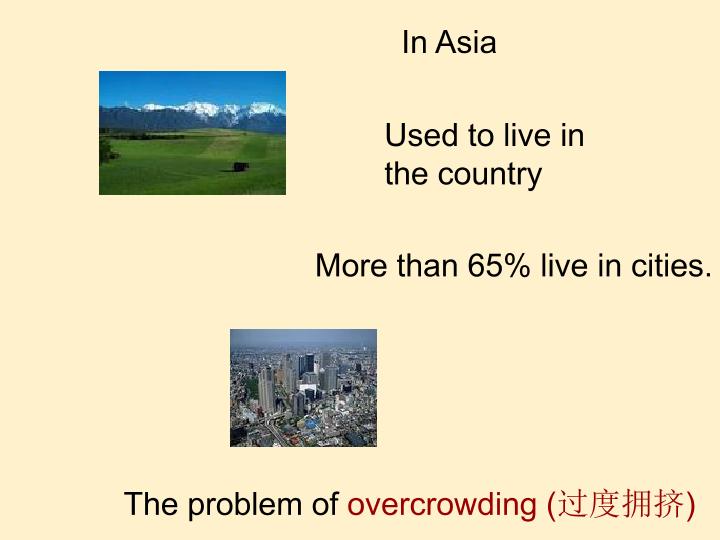 In Asia

Used to live in the country

More than 65% live in cities.

The problem of overcrowding (过度拥挤)